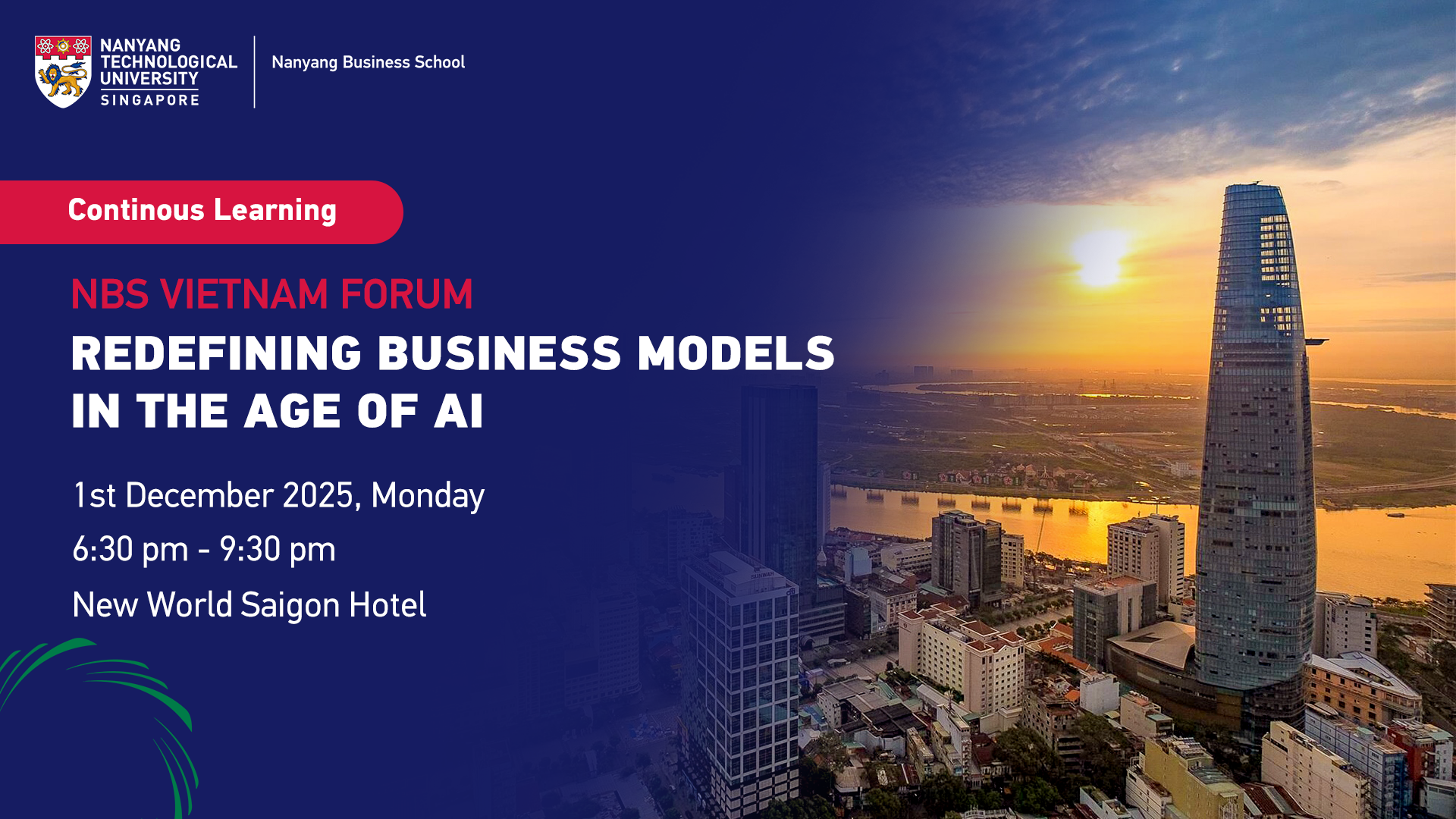 NANYANG TECHNOLOGICAL UNIVERSITY SINGAPORE

Nanyang Business School

Continous Learning

NBS VIETNAM FORUM

REDEFINING BUSINESS MODELS IN THE AGE OF AI

1st December 2025, Monday

6:30 pm - 9:30 pm

New World Saigon Hotel